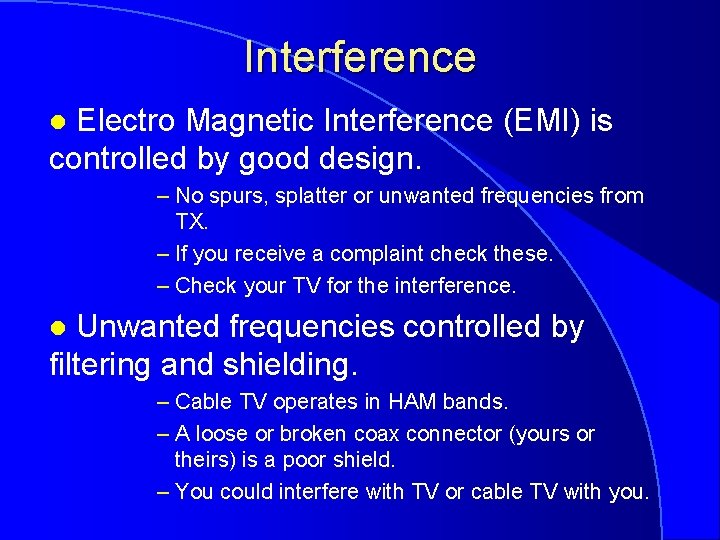 Interference

● Electro Magnetic Interference (EMI) is controlled by good design.

– No spurs, splatter or unwanted frequencies from TX.

– If you receive a complaint check these.

– Check your TV for the interference.

● Unwanted frequencies controlled by filtering and shielding.

– Cable TV operates in HAM bands.

– A loose or broken coax connector (yours or theirs) is a poor shield.

– You could interfere with TV or cable TV with you.